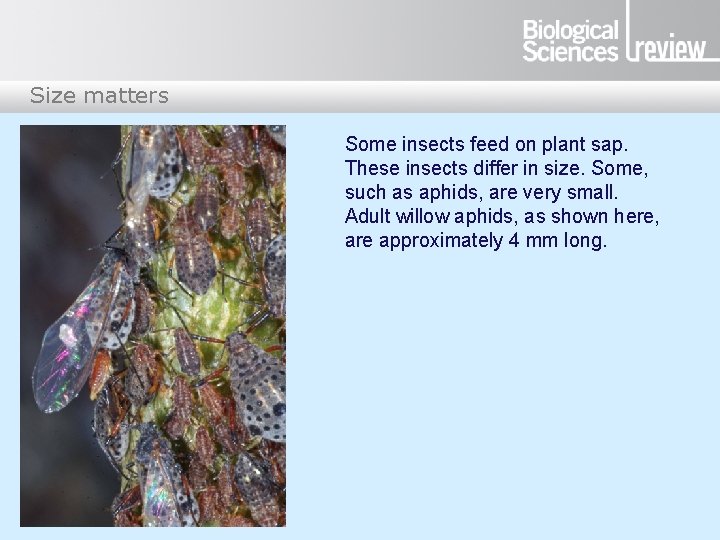 Biological Sciences review

Size matters

Some insects feed on plant sap. These insects differ in size. Some, such as aphids, are very small. Adult willow aphids, as shown here, are approximately 4 mm long.